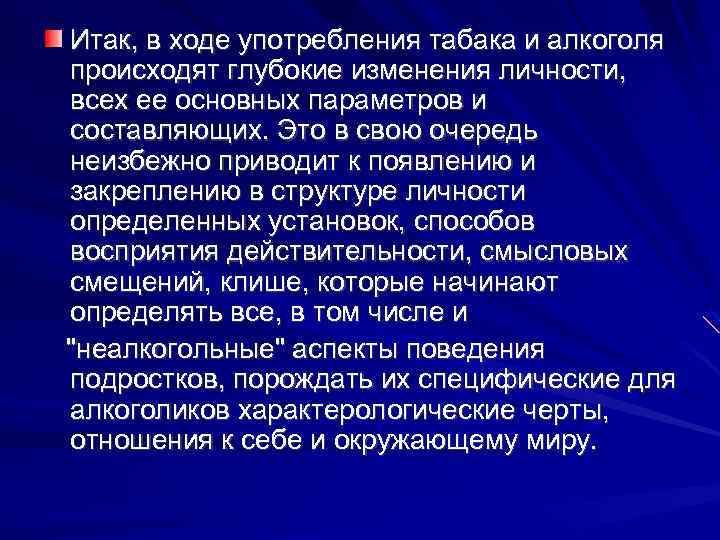 Итак, в ходе употребления табака и алкоголя происходят глубокие изменения личности, всех ее основных параметров и составляющих. Это в свою очередь неизбежно приводит к появлению и закреплению в структуре личности определенных установок, способов восприятия действительности, смысловых смещений, клише, которые начинают определять все, в том числе и

"неалкогольные" аспекты поведения подростков, порождать их специфические для алкоголиков характерологические черты, отношения к себе и окружающему миру.